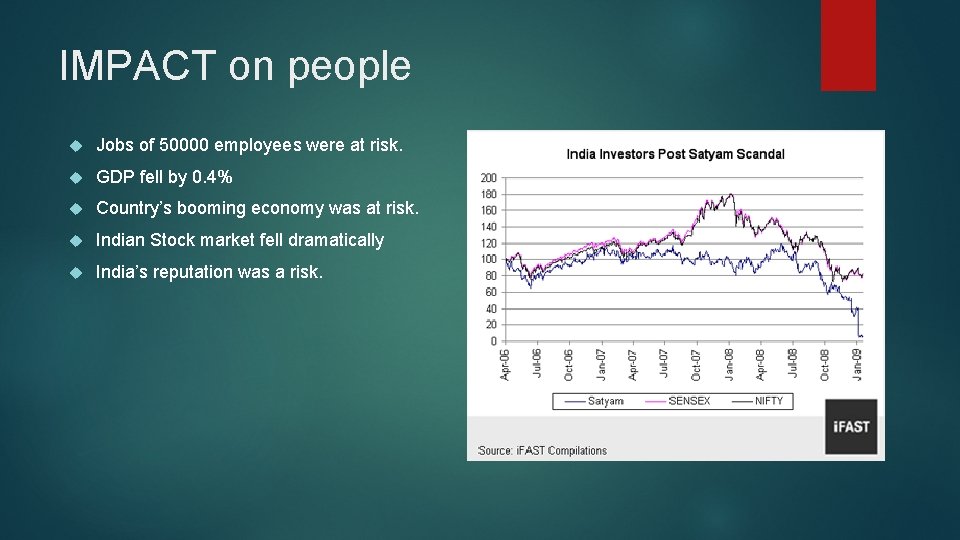 IMPACT on people

Jobs of 50000 employees were at risk.

GDP fell by 0.4%

Country's booming economy was at risk.

Indian Stock market fell dramatically

India's reputation was a risk.

India Investors Post Satyam Scandal

200
180
160
140
120
100
80
60
40
20
0

Apr-06 Jul-06 Oct-06 Jan-07 Apr-07 Jul-07 Oct-07 Jan-08 Apr-08 Jul-08 Oct-08 Jan-09

Satyam SENSEX NIFTY

iFAST

Source: iFAST Compilations